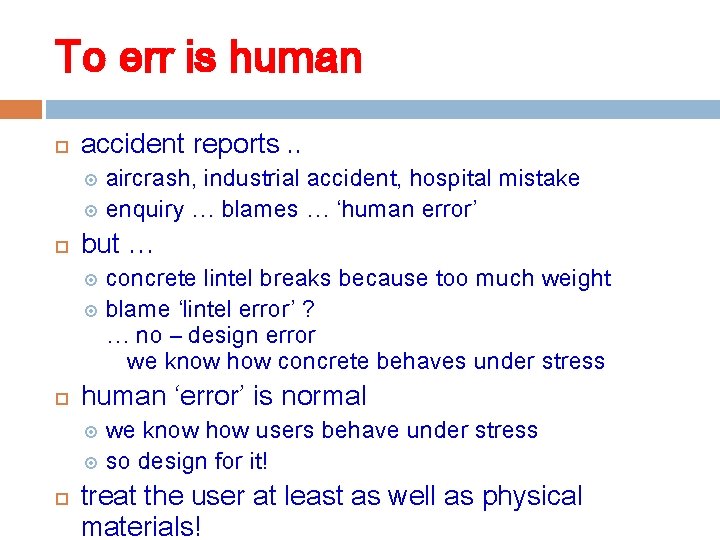 To err is human

accident reports ..

aircrash, industrial accident, hospital mistake

enquiry … blames … ‘human error’

but …

concrete lintel breaks because too much weight

blame ‘lintel error’ ?
… no – design error
we know how concrete behaves under stress

human ‘error’ is normal

we know how users behave under stress

so design for it!

treat the user at least as well as physical materials!